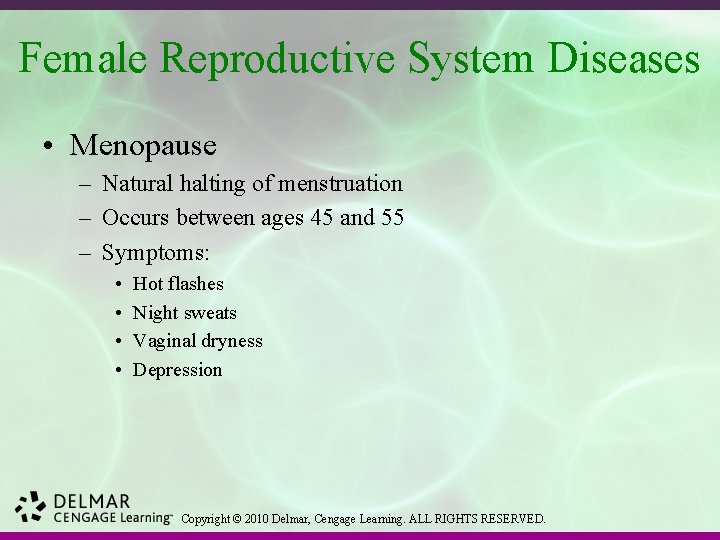 Female Reproductive System Diseases

• Menopause
– Natural halting of menstruation
– Occurs between ages 45 and 55
– Symptoms:
• Hot flashes
• Night sweats
• Vaginal dryness
• Depression

DELMAR CENGAGE Learning™ Copyright © 2010 Delmar, Cengage Learning. ALL RIGHTS RESERVED.